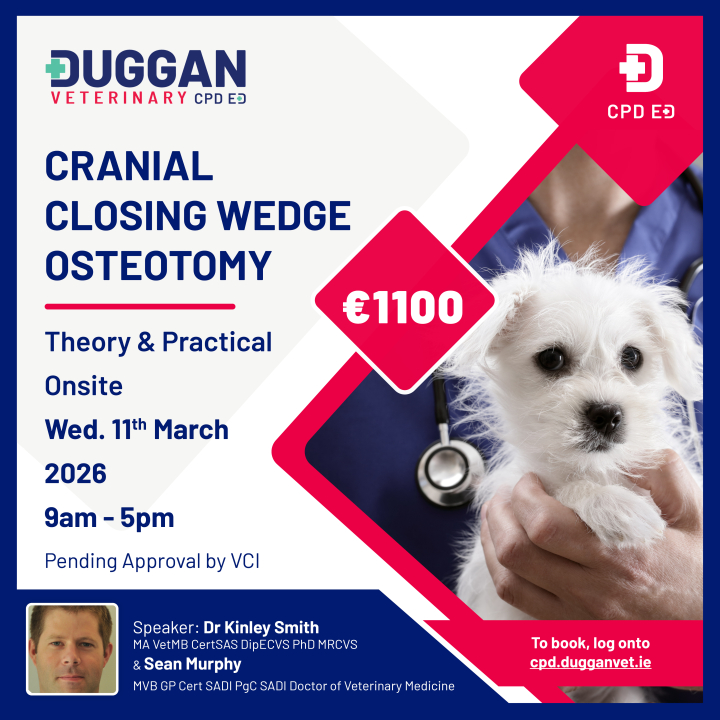 DUGGAN
VETERINARY CPD ED

CPD ED

CRANIAL CLOSING WEDGE OSTEOTOMY

€1100

Theory & Practical

Onsite

Wed. 11$^{th}$ March 2026

9am - 5pm

Pending Approval by VCI

Speaker: Dr Kinley Smith
MA VetMB CertSAS DipECVS PhD MRCVS
& Sean Murphy
MVB GP Cert SADI PgC SADI Doctor of Veterinary Medicine

To book, log onto
cpd.dugganvet.ie